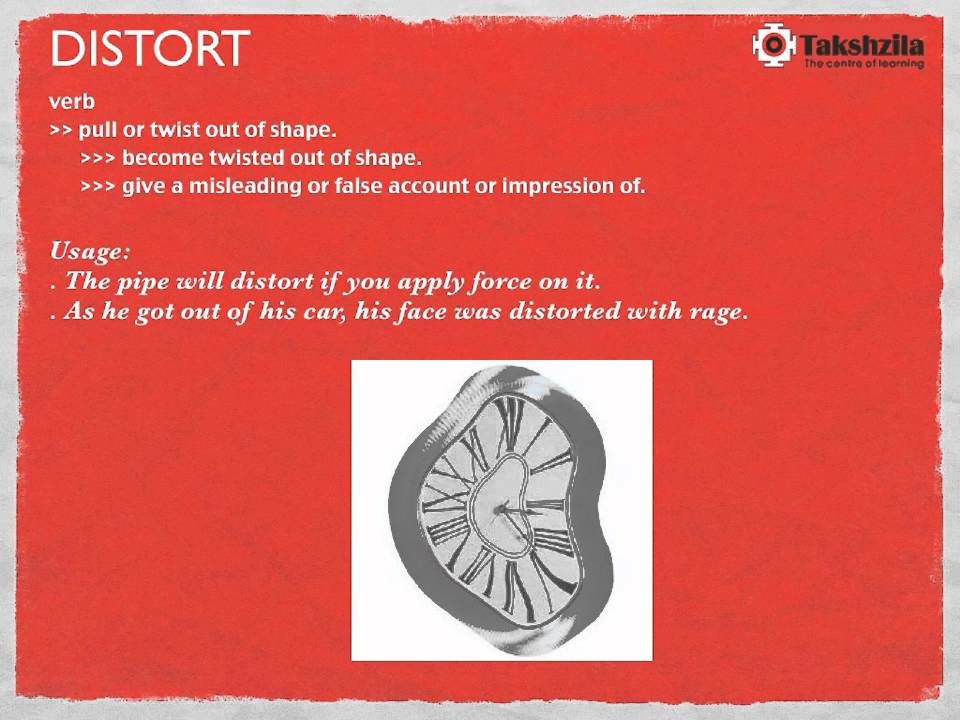 DISTORT

Takshzila
The centre of learning

verb
>> pull or twist out of shape.
>>> become twisted out of shape.
>>> give a misleading or false account or impression of.

Usage:
. The pipe will distort if you apply force on it.
. As he got out of his car, his face was distorted with rage.